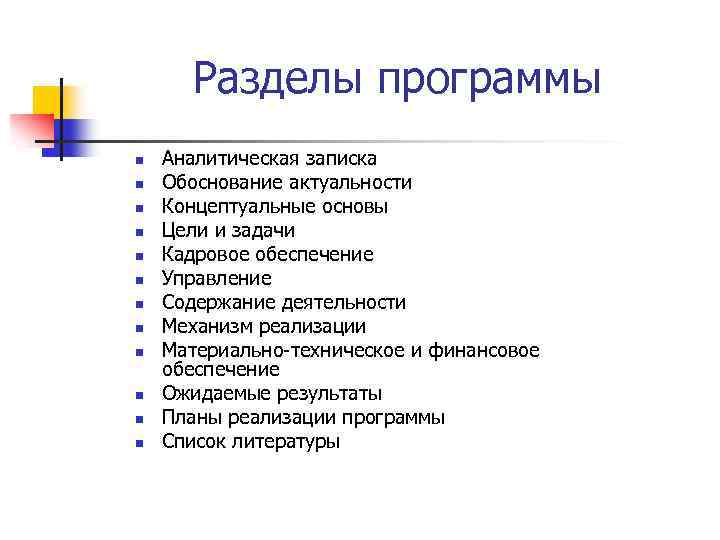 Разделы программы

- Аналитическая записка
- Обоснование актуальности
- Концептуальные основы
- Цели и задачи
- Кадровое обеспечение
- Управление
- Содержание деятельности
- Механизм реализации
- Материально-техническое и финансовое обеспечение
- Ожидаемые результаты
- Планы реализации программы
- Список литературы